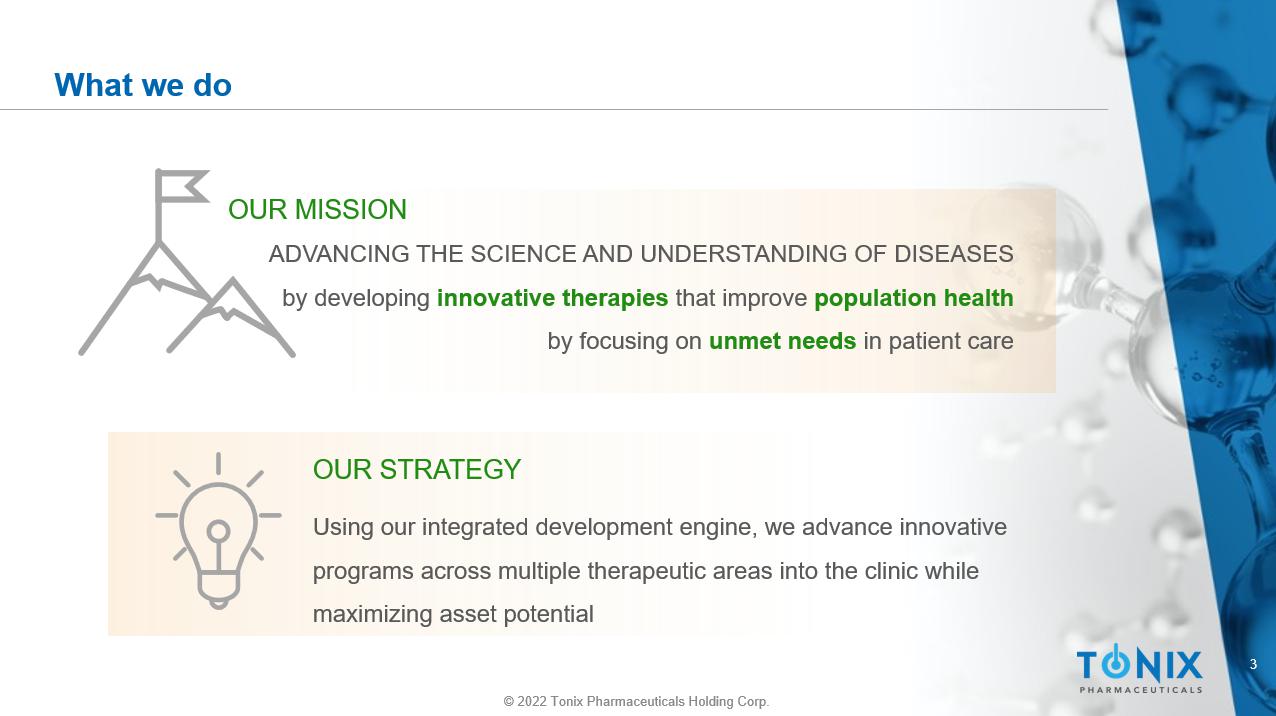 What we do

OUR MISSION

ADVANCING THE SCIENCE AND UNDERSTANDING OF DISEASES

by developing innovative therapies that improve population health

by focusing on unmet needs in patient care

OUR STRATEGY

Using our integrated development engine, we advance innovative programs across multiple therapeutic areas into the clinic while maximizing asset potential

TONIX PHARMACEUTICALS

3

© 2022 Tonix Pharmaceuticals Holding Corp.